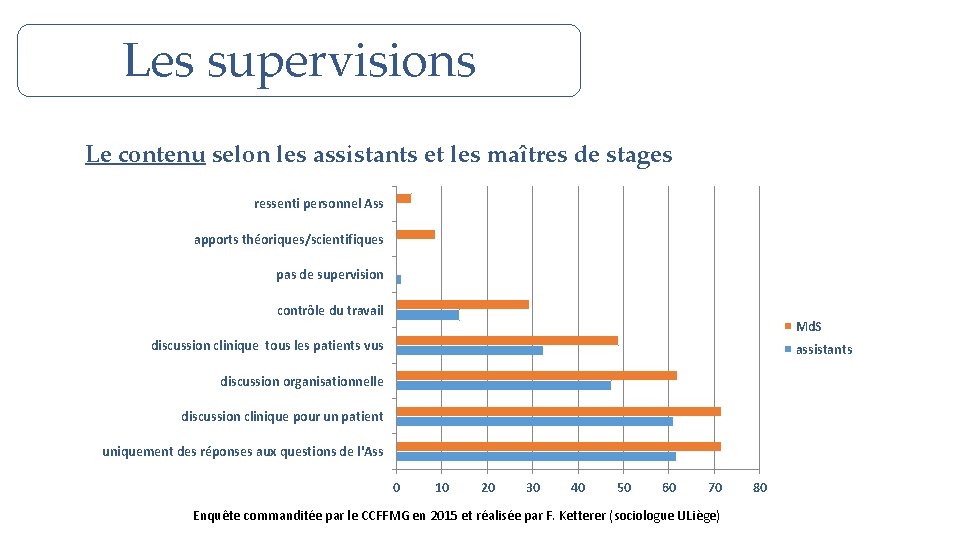 Les supervisions

Le contenu selon les assistants et les maîtres de stages

ressenti personnel Ass
apports théoriques/scientifiques
pas de supervision
contrôle du travail
discussion clinique tous les patients vus
discussion organisationnelle
discussion clinique pour un patient
uniquement des réponses aux questions de l'Ass

0 10 20 30 40 50 60 70 80

MdS
assistants

Enquête commanditée par le CCFFMG en 2015 et réalisée par F. Ketterer (sociologue ULiège)